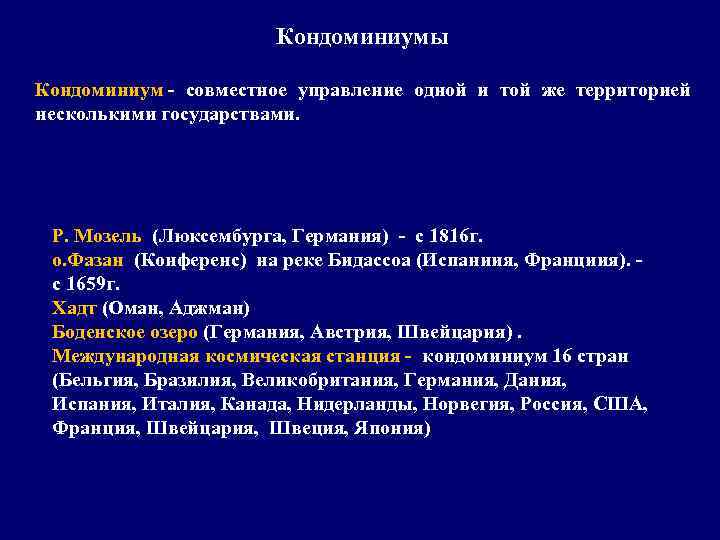 Кондоминиумы

Кондоминиум - совместное управление одной и той же территорией несколькими государствами.

Р. Мозель (Люксембурга, Германия) - с 1816г.
о.Фазан (Конференс) на реке Бидассоа (Испаниия, Франциия). - с 1659г.
Хадт (Оман, Аджман)
Боденское озеро (Германия, Австрия, Швейцария) .
Международная космическая станция - кондоминиум 16 стран (Бельгия, Бразилия, Великобритания, Германия, Дания, Испания, Италия, Канада, Нидерланды, Норвегия, Россия, США, Франция, Швейцария, Швеция, Япония)